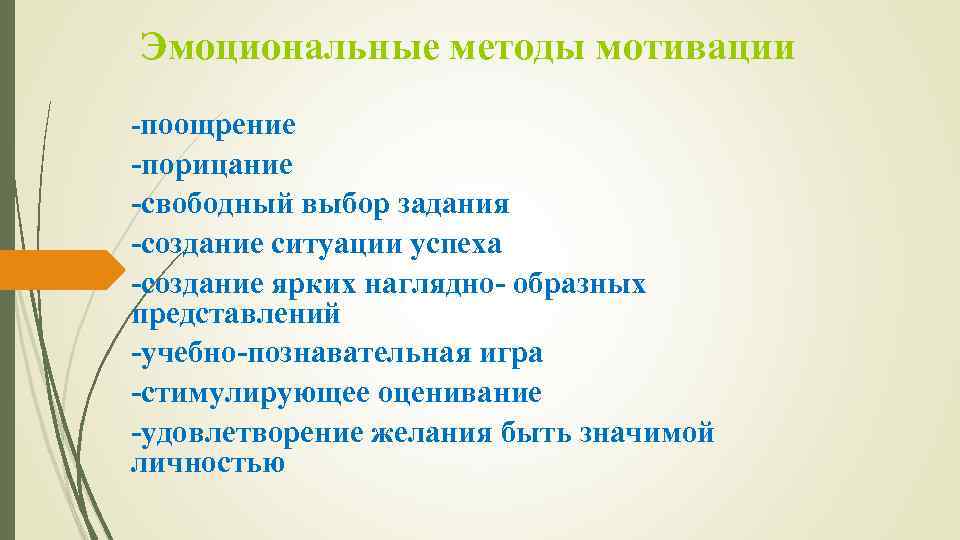 Эмоциональные методы мотивации

-поощрение
-порицание
-свободный выбор задания
-создание ситуации успеха
-создание ярких наглядно- образных представлений
-учебно-познавательная игра
-стимулирующее оценивание
-удовлетворение желания быть значимой личностью